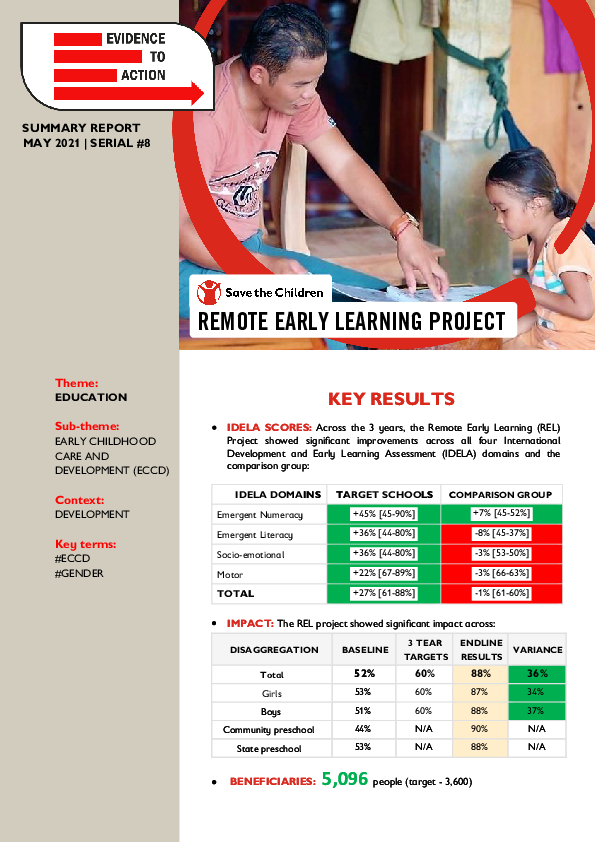 EVIDENCE
TO
ACTION

SUMMARY REPORT
MAY 2021 | SERIAL #8

Save the Children

REMOTE EARLY LEARNING PROJECT

Theme:
EDUCATION

Sub-theme:
EARLY CHILDHOOD CARE AND DEVELOPMENT (ECCD)

Context:
DEVELOPMENT

Key terms:
#ECCD
#GENDER

KEY RESULTS

• IDELA SCORES: Across the 3 years, the Remote Early Learning (REL) Project showed significant improvements across all four International Development and Early Learning Assessment (IDELA) domains and the comparison group:

| IDELA DOMAINS | TARGET SCHOOLS | COMPARISON GROUP |
|---|---|---|
| Emergent Numeracy | +45% [45-90%] | +7% [45-52%] |
| Emergent Literacy | +36% [44-80%] | -8% [45-37%] |
| Socio-emotional | +36% [44-80%] | -3% [53-50%] |
| Motor | +22% [67-89%] | -3% [66-63%] |
| TOTAL | +27% [61-88%] | -1% [61-60%] |

• IMPACT: The REL project showed significant impact across:

| DISAGGREGATION | BASELINE | 3 TEAR TARGETS | ENDLINE RESULTS | VARIANCE |
|---|---|---|---|---|
| Total | 52% | 60% | 88% | 36% |
| Girls | 53% | 60% | 87% | 34% |
| Boys | 51% | 60% | 88% | 37% |
| Community preschool | 44% | N/A | 90% | N/A |
| State preschool | 53% | N/A | 88% | N/A |

• BENEFICIARIES: 5,096 people (target - 3,600)